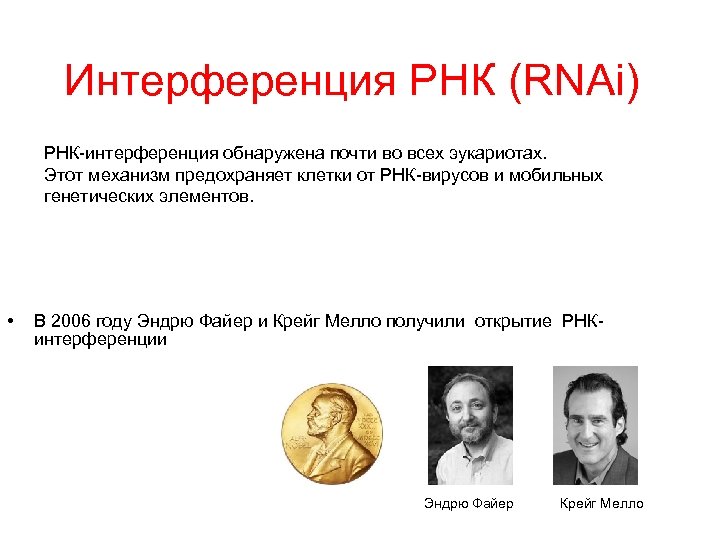 Интерференция РНК (RNAi)

РНК-интерференция обнаружена почти во всех эукариотах. Этот механизм предохраняет клетки от РНК-вирусов и мобильных генетических элементов.

• В 2006 году Эндрю Файер и Крейг Мелло получили открытие РНК-интерференции

Эндрю Файер

Крейг Мелло